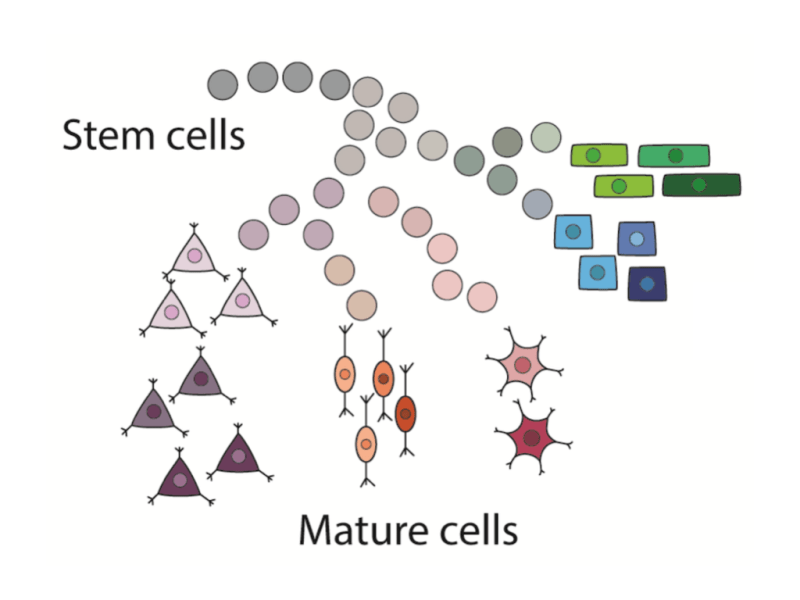 Stem cells

Mature cells